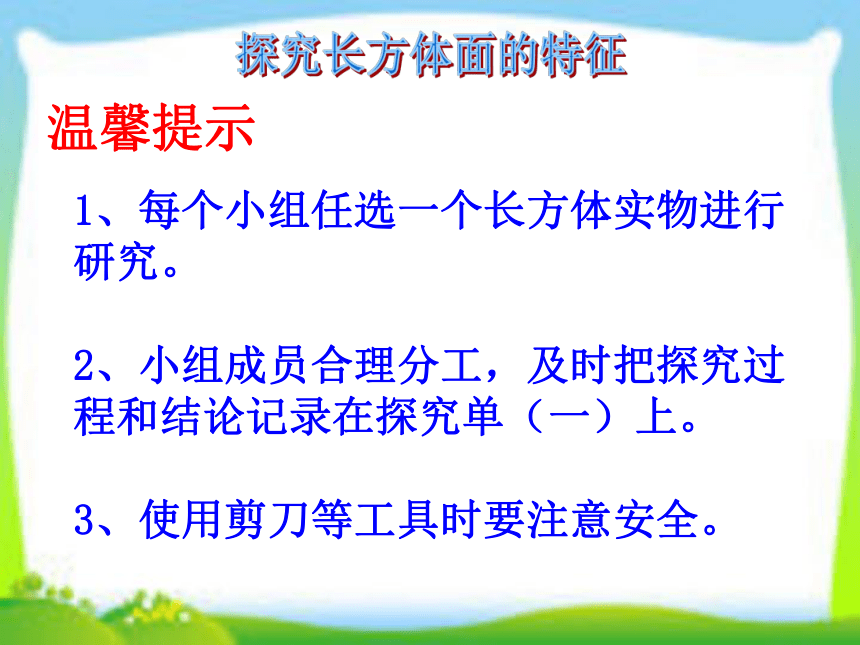 探究长方体面的特征

温馨提示

1、每个小组任选一个长方体实物进行研究。

2、小组成员合理分工，及时把探究过程和结论记录在探究单（一）上。

3、使用剪刀等工具时要注意安全。